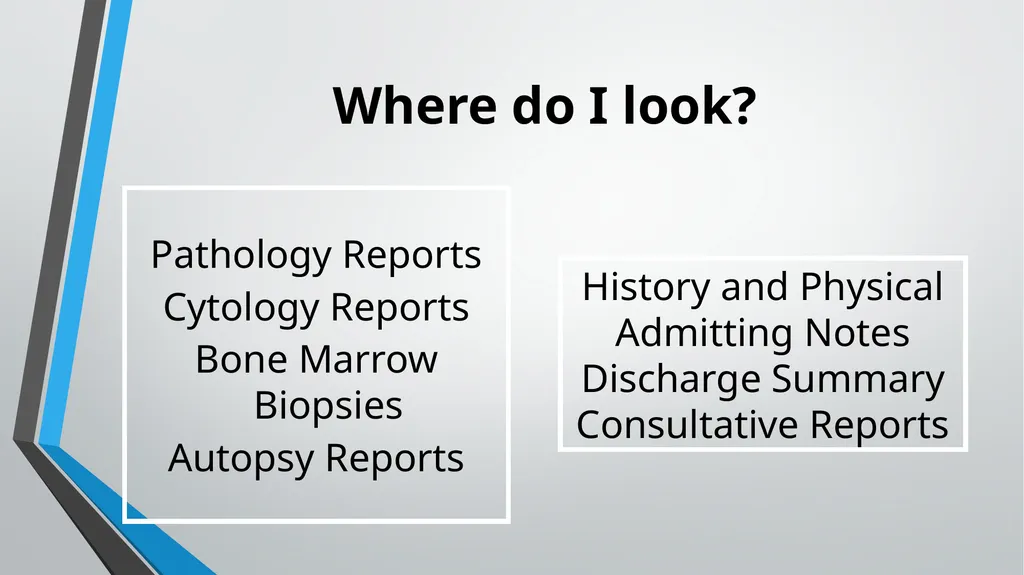 Where do I look?

Pathology Reports
Cytology Reports
Bone Marrow Biopsies
Autopsy Reports

History and Physical
Admitting Notes
Discharge Summary
Consultative Reports